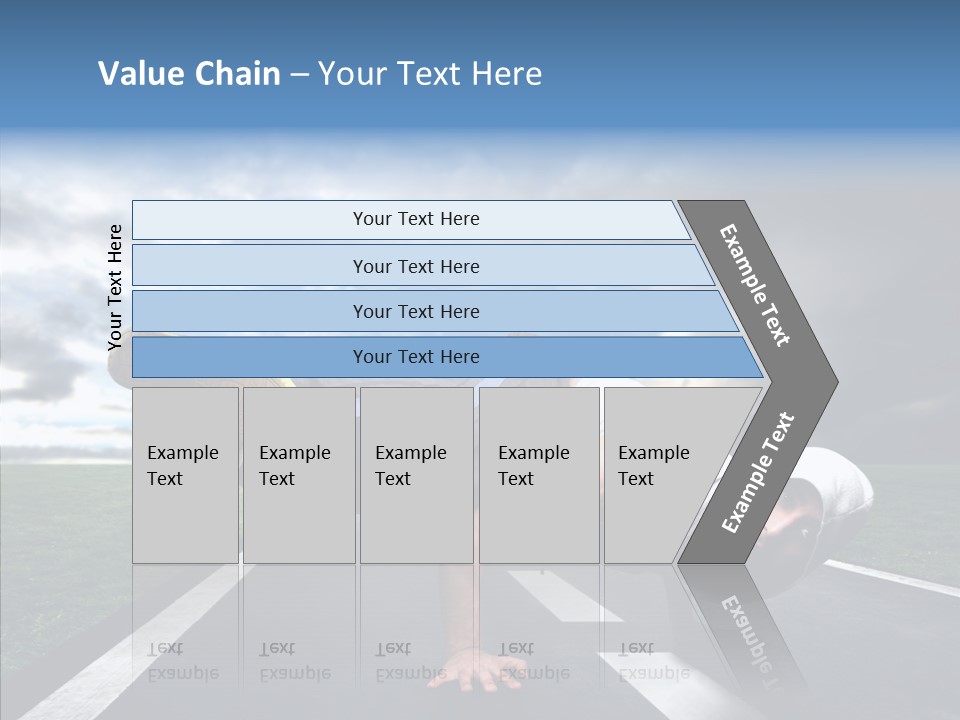 Value Chain – Your Text Here

Your Text Here

Your Text Here

Your Text Here

Your Text Here

Your Text Here

Example Text

Example Text

Example Text

Example Text

Example Text

Example Text

Example Text